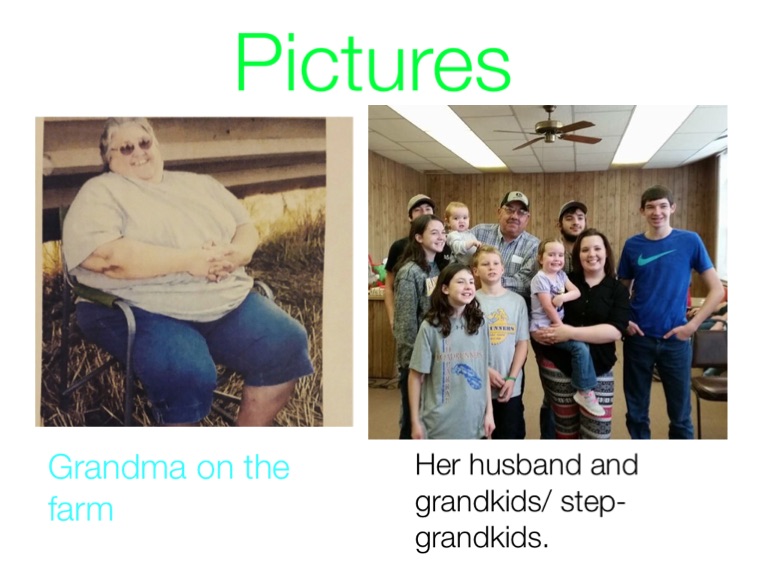 Pictures

Grandma on the farm

Her husband and grandkids/ step-grandkids.